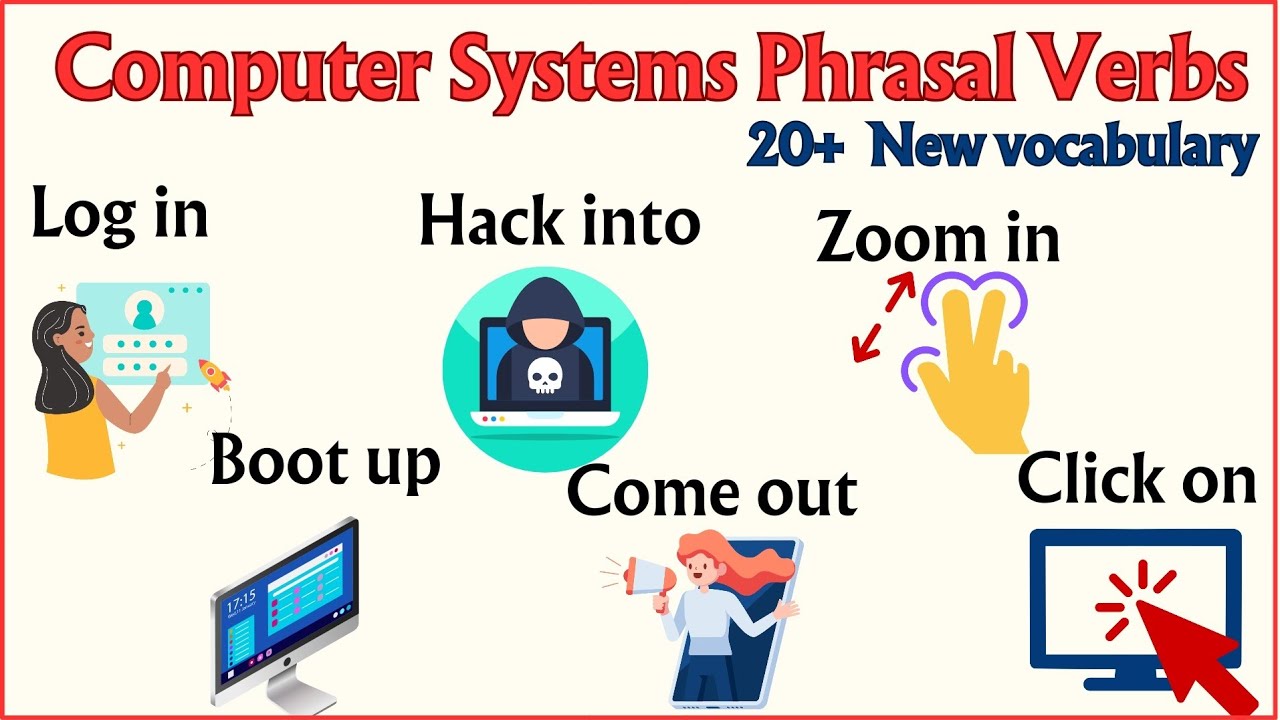 Computer Systems Phrasal Verbs

20+ New vocabulary

Log in

Hack into

Zoom in

Boot up

Come out

Click on

17:15